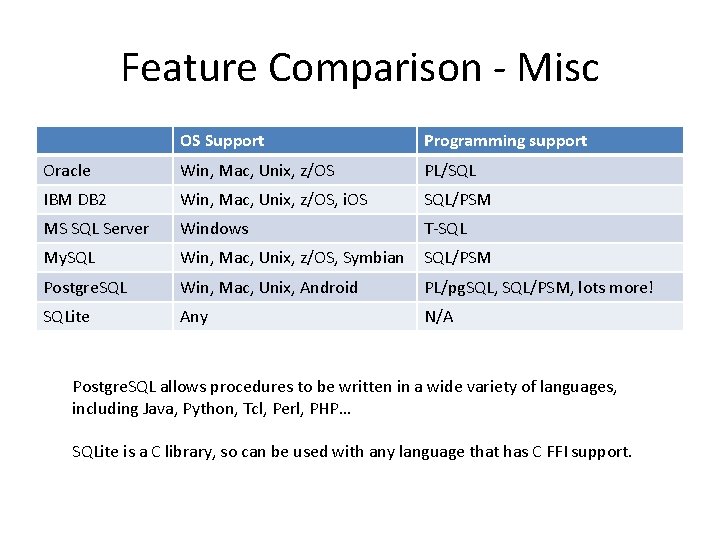 Feature Comparison - Misc

| | OS Support | Programming support |
|---|---|---|
| Oracle | Win, Mac, Unix, z/OS | PL/SQL |
| IBM DB2 | Win, Mac, Unix, z/OS, iOS | SQL/PSM |
| MS SQL Server | Windows | T-SQL |
| MySQL | Win, Mac, Unix, z/OS, Symbian | SQL/PSM |
| PostgreSQL | Win, Mac, Unix, Android | PL/pgSQL, SQL/PSM, lots more! |
| SQLite | Any | N/A |

PostgreSQL allows procedures to be written in a wide variety of languages, including Java, Python, Tcl, Perl, PHP…

SQLite is a C library, so can be used with any language that has C FFI support.